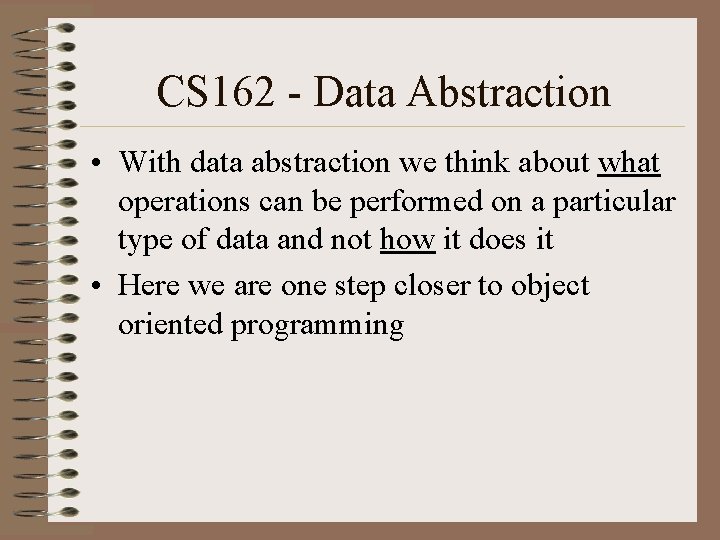 CS162 - Data Abstraction

• With data abstraction we think about what operations can be performed on a particular type of data and not how it does it

• Here we are one step closer to object oriented programming